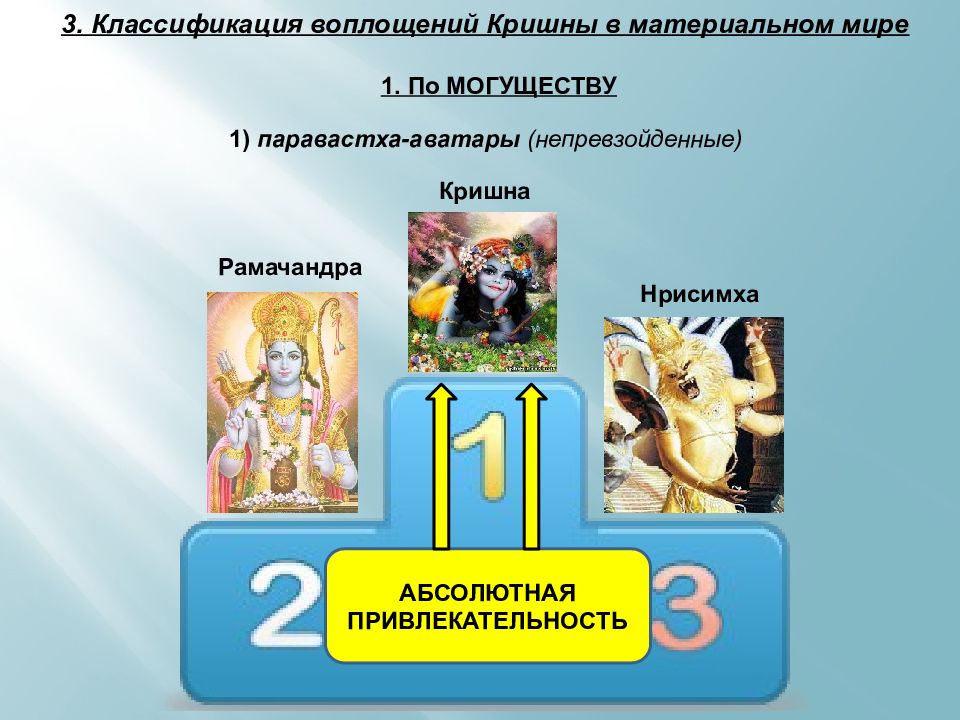 3. Классификация воплощений Кришны в материальном мире

1. По МОГУЩЕСТВУ

1) паравастха-аватары (непревзойденные)

Кришна

Рамачандра

Нрисимха

1

2

3

АБСОЛЮТНАЯ ПРИВЛЕКАТЕЛЬНОСТЬ